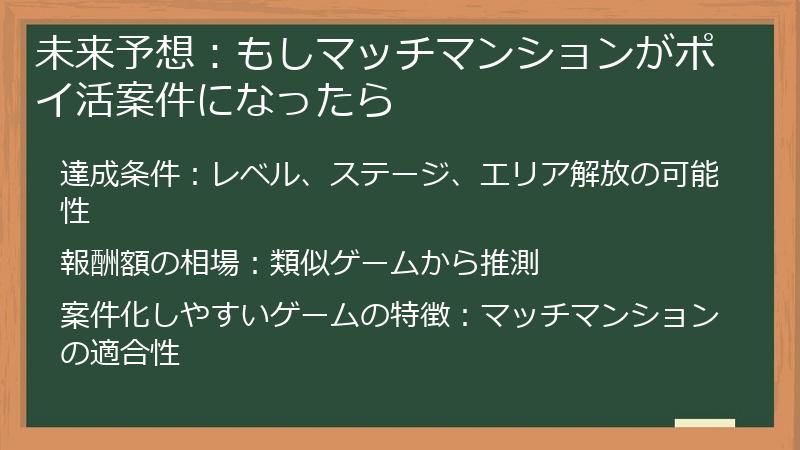 未来予想：もしマッチマンションがポイ活案件になったら

達成条件：レベル、ステージ、エリア解放の可能性

報酬額の相場：類似ゲームから推測

案件化しやすいゲームの特徴：マッチマンションの適合性